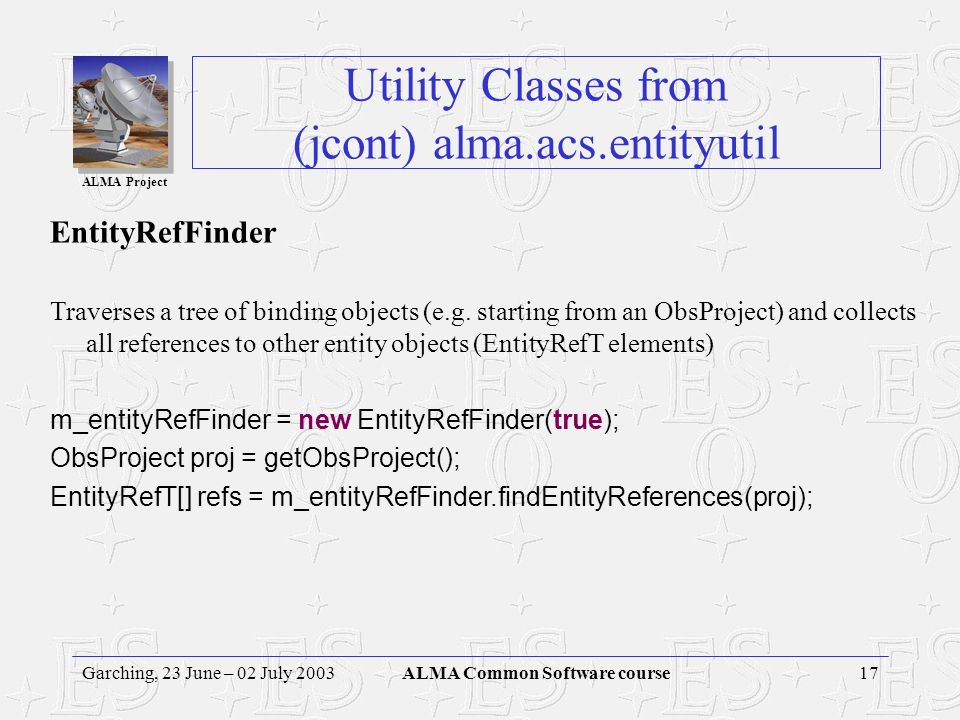 ALMA Project

Utility Classes from (jcont) alma.acs.entityutil

EntityRefFinder

Traverses a tree of binding objects (e.g. starting from an ObsProject) and collects all references to other entity objects (EntityRefT elements)

m_entityRefFinder = new EntityRefFinder(true);
ObsProject proj = getObsProject();
EntityRefT[] refs = m_entityRefFinder.findEntityReferences(proj);

Garching, 23 June – 02 July 2003 ALMA Common Software course 17